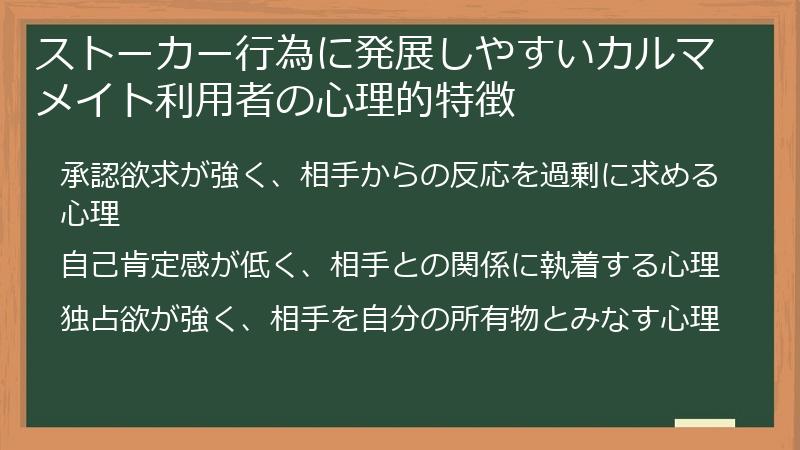 ストーカー行為に発展しやすいカルマメイト利用者の心理的特徴

承認欲求が強く、相手からの反応を過剰に求める心理

自己肯定感が低く、相手との関係に執着する心理

独占欲が強く、相手を自分の所有物とみなす心理